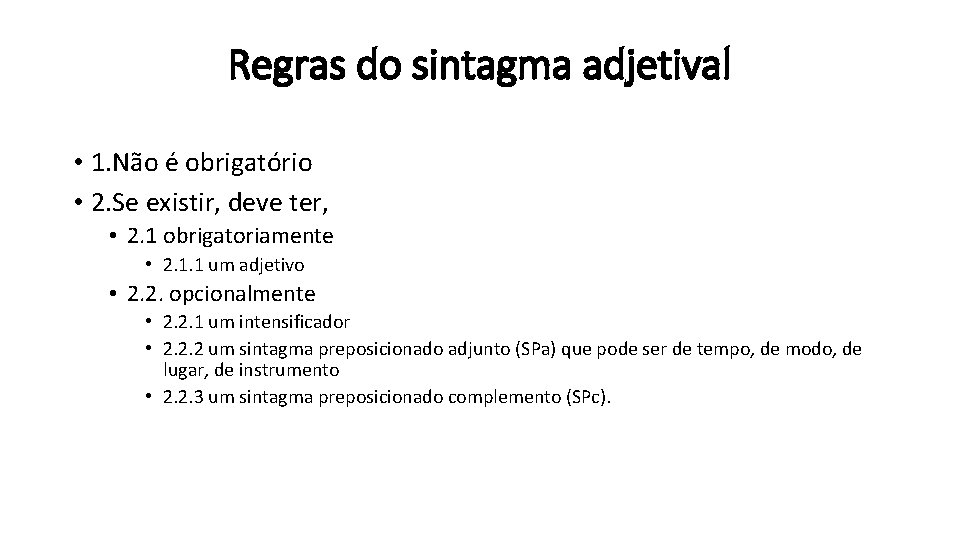 Regras do sintagma adjetival

• 1.Não é obrigatório
• 2.Se existir, deve ter,
  • 2.1 obrigatoriamente
    • 2.1.1 um adjetivo
  • 2.2. opcionalmente
    • 2.2.1 um intensificador
    • 2.2.2 um sintagma preposicionado adjunto (SPa) que pode ser de tempo, de modo, de lugar, de instrumento
    • 2.2.3 um sintagma preposicionado complemento (SPc).